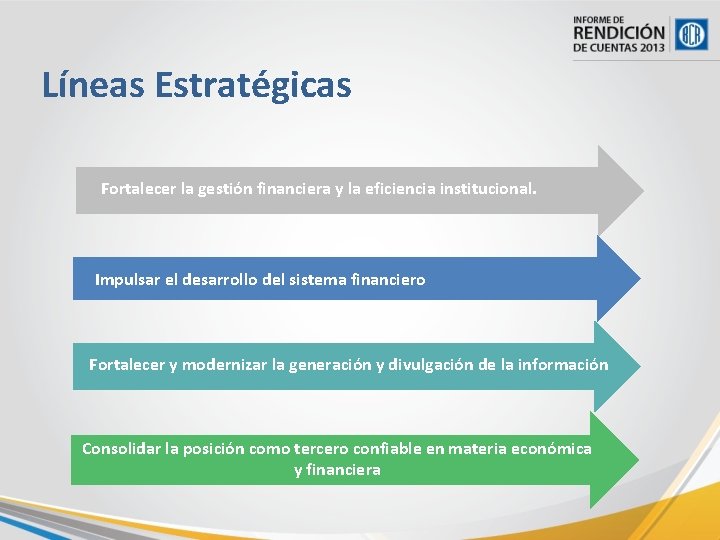 INFORME DE
RENDICIÓN
DE CUENTAS 2013

BCR

Líneas Estratégicas

Fortalecer la gestión financiera y la eficiencia institucional.

Impulsar el desarrollo del sistema financiero

Fortalecer y modernizar la generación y divulgación de la información

Consolidar la posición como tercero confiable en materia económica y financiera